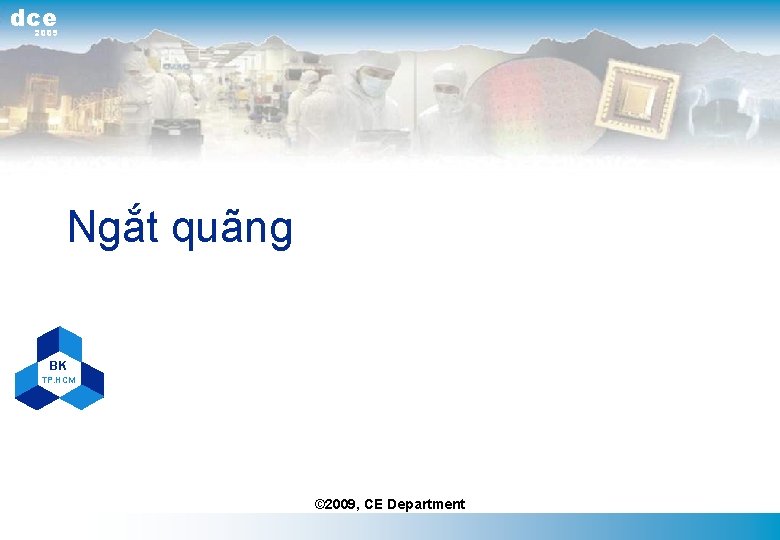 dce
2009

Ngắt quãng

BK
TP.HCM

©2009, CE Department